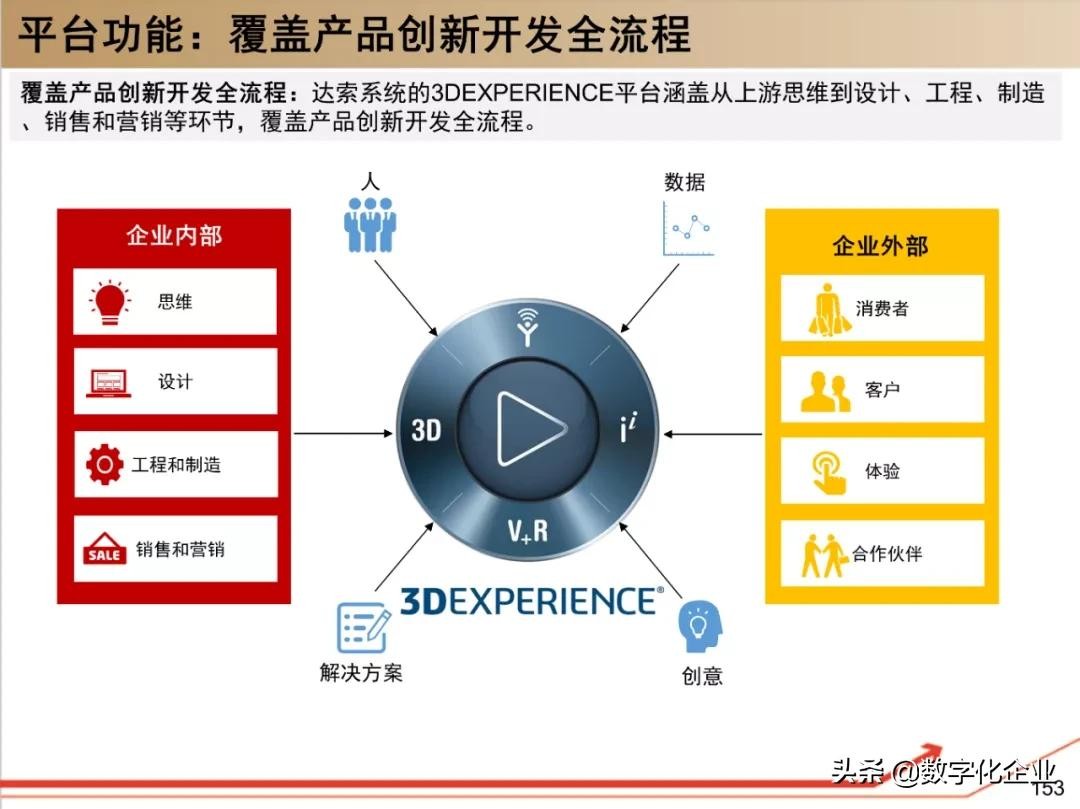 平台功能：覆盖产品创新开发全流程

覆盖产品创新开发全流程：达索系统的3DEXPERIENCE平台涵盖从上游思维到设计、工程、制造、销售和营销等环节，覆盖产品创新开发全流程。

企业内部

思维

设计

工程和制造

SALE

销售和营销

人

数据

3D

$i^i$

V+R

3DEXPERIENCE®

解决方案

创意

企业外部

消费者

客户

体验

合作伙伴

头条 @数字化企业

153